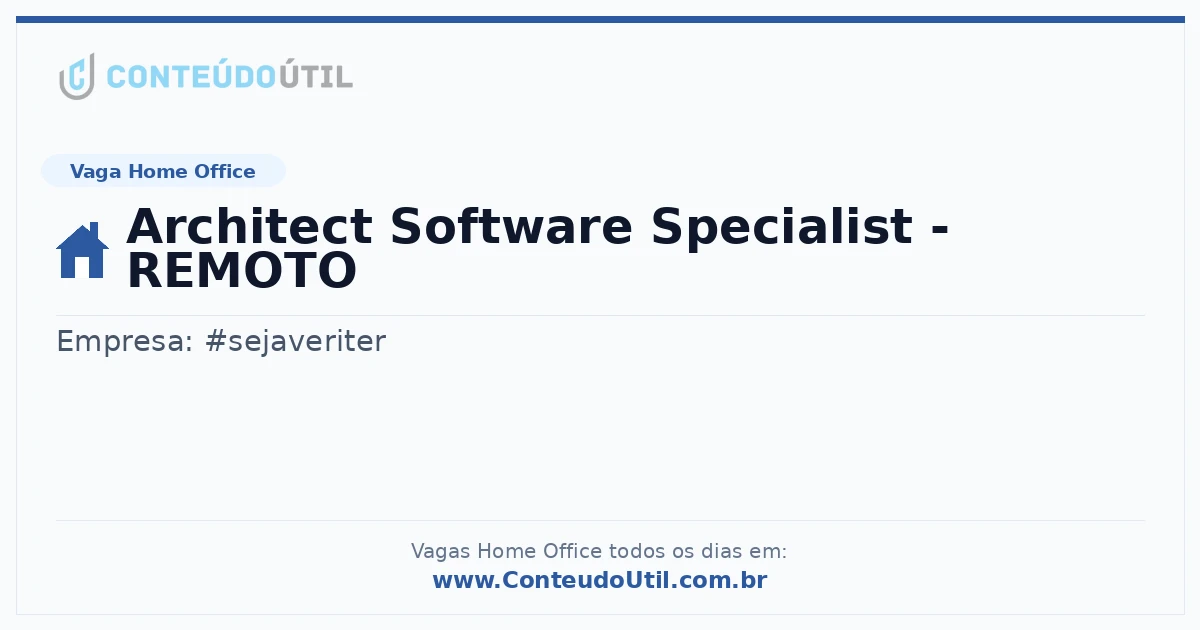 CONTEÚDOÚTIL

Vaga Home Office

Architect Software Specialist - REMOTO

Empresa: #sejaveriter

Vagas Home Office todos os dias em:
www.ConteudoUtil.com.br